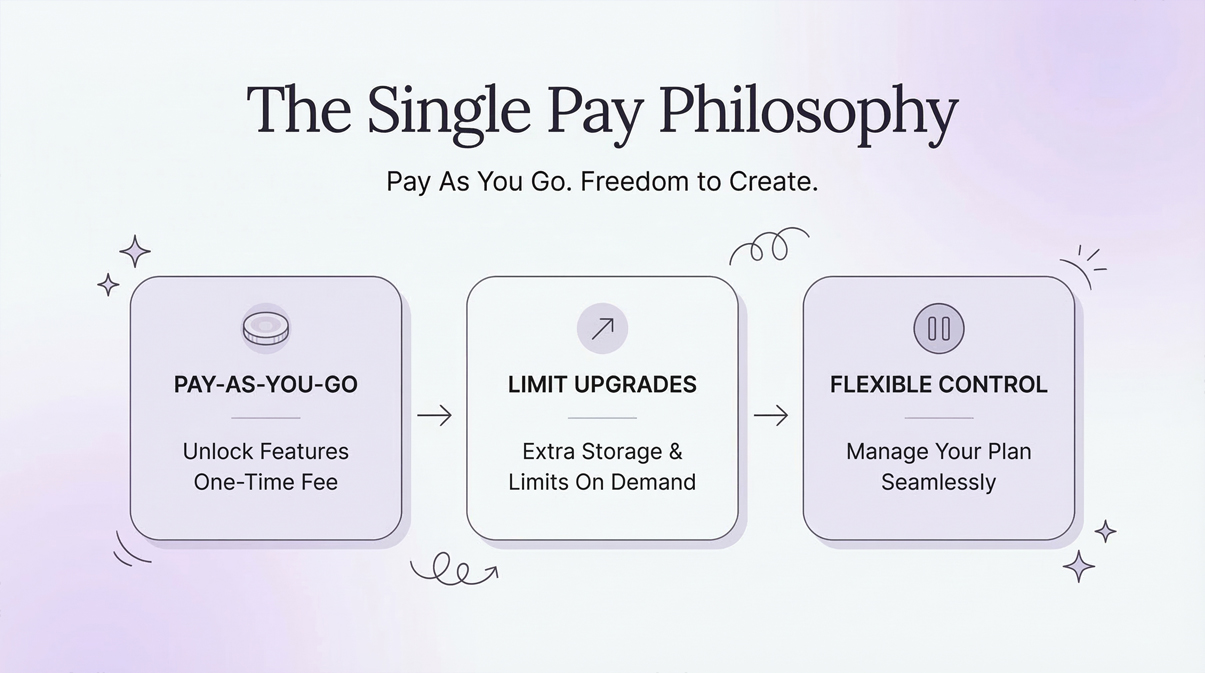 The Single Pay Philosophy

Pay As You Go. Freedom to Create.

PAY-AS-YOU-GO

Unlock Features One-Time Fee

LIMIT UPGRADES

Extra Storage & Limits On Demand

FLEXIBLE CONTROL

Manage Your Plan Seamlessly